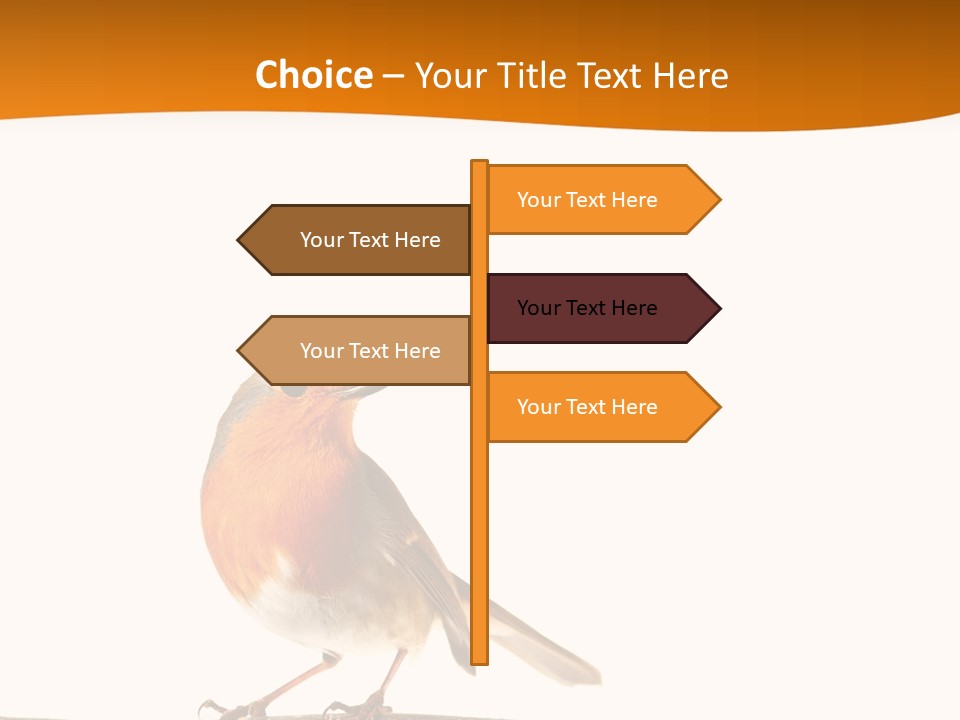 Choice – Your Title Text Here

Your Text Here

Your Text Here

Your Text Here

Your Text Here

Your Text Here